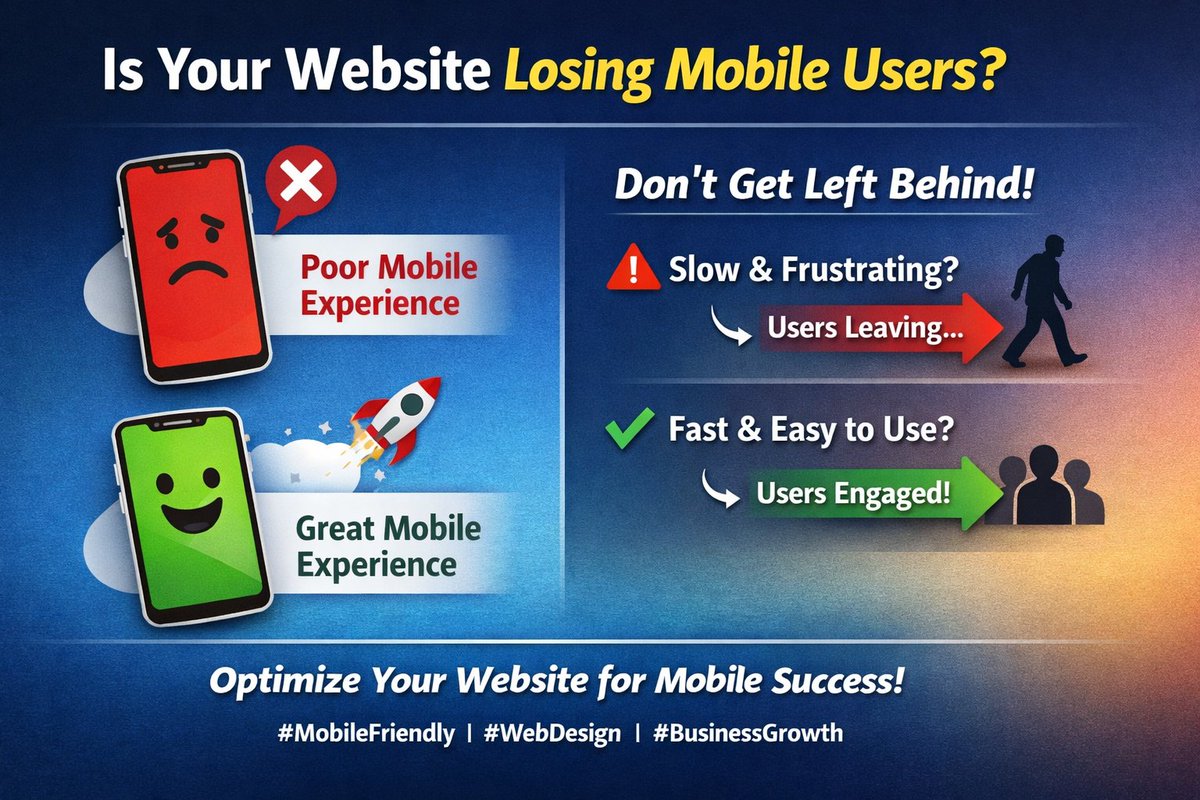 Is Your Website Losing Mobile Users?

Poor Mobile Experience

Great Mobile Experience

Don't Get Left Behind!

Slow & Frustrating?

Users Leaving...

Fast & Easy to Use?

Users Engaged!

Optimize Your Website for Mobile Success!

#MobileFriendly | #WebDesign | #BusinessGrowth